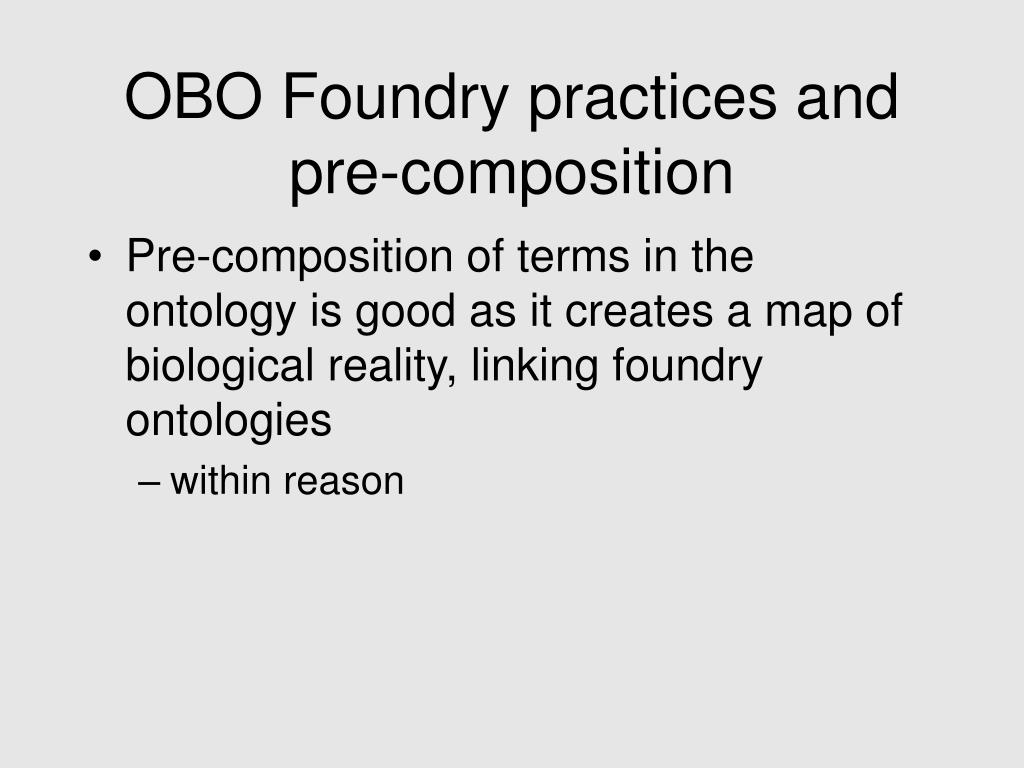 OBO Foundry practices and pre-composition

• Pre-composition of terms in the ontology is good as it creates a map of biological reality, linking foundry ontologies
  – within reason